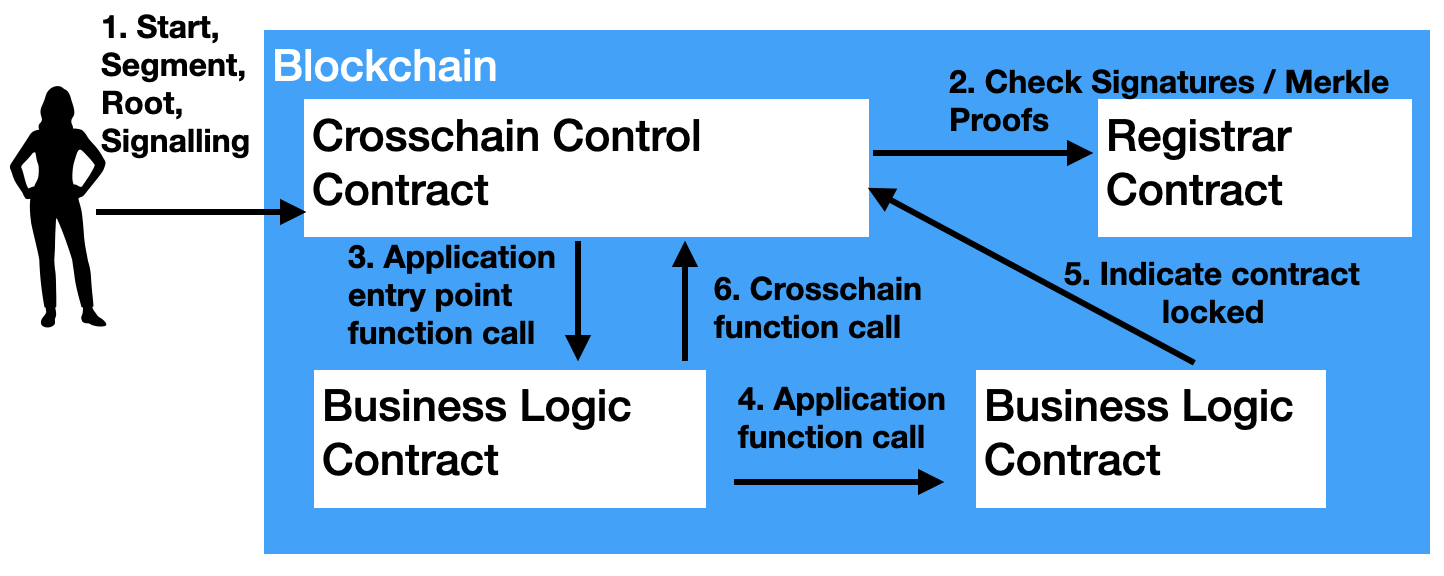 1. Start, Segment, Root, Signalling

Blockchain

Crosschain Control Contract

2. Check Signatures / Merkle Proofs

Registrar Contract

3. Application entry point function call

6. Crosschain function call

5. Indicate contract locked

Business Logic Contract

4. Application function call

Business Logic Contract